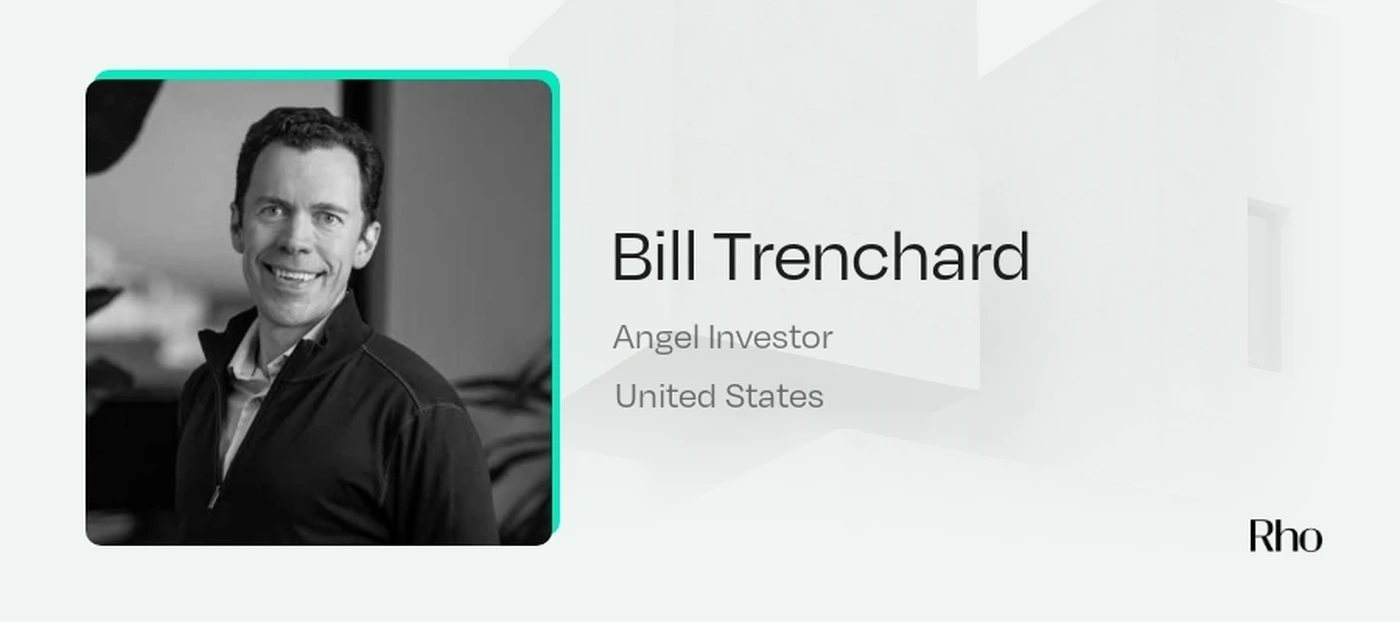 Bill Trenchard

Angel Investor

United States

Rho